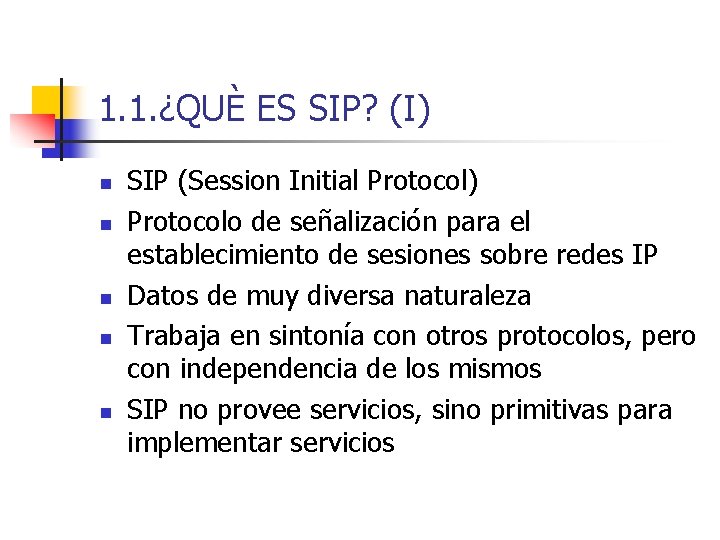 1.1.¿QUÈ ES SIP? (I)

- SIP (Session Initial Protocol)
- Protocolo de señalización para el establecimiento de sesiones sobre redes IP
- Datos de muy diversa naturaleza
- Trabaja en sintonía con otros protocolos, pero con independencia de los mismos
- SIP no provee servicios, sino primitivas para implementar servicios